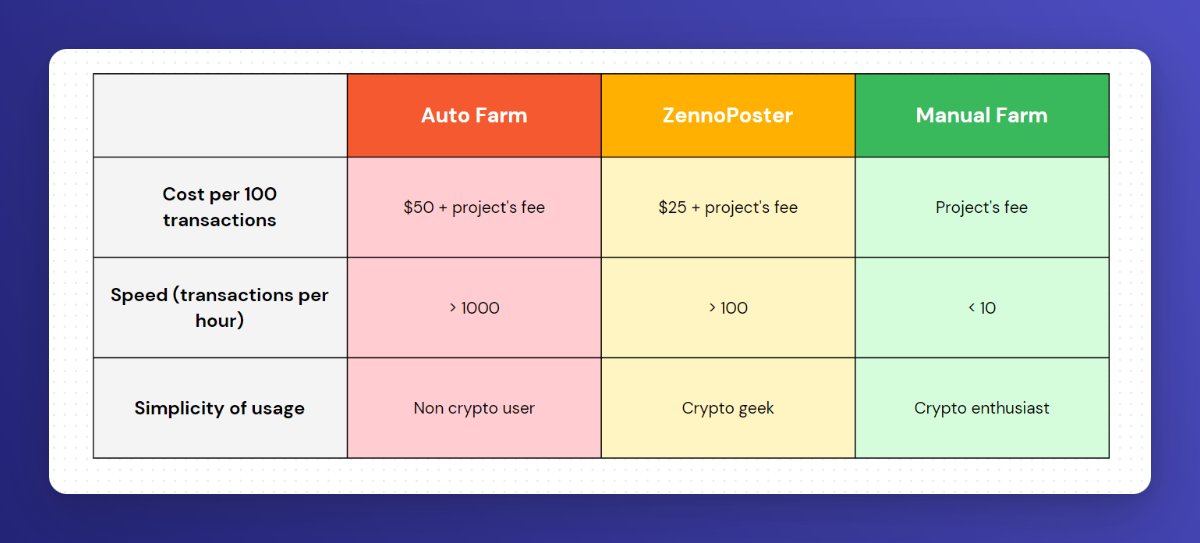 | | Auto Farm | ZennoPoster | Manual Farm |
|---|---|---|---|
| Cost per 100 transactions | \$50 + project's fee | \$25 + project's fee | Project's fee |
| Speed (transactions per hour) | > 1000 | > 100 | < 10 |
| Simplicity of usage | Non crypto user | Crypto geek | Crypto enthusiast |